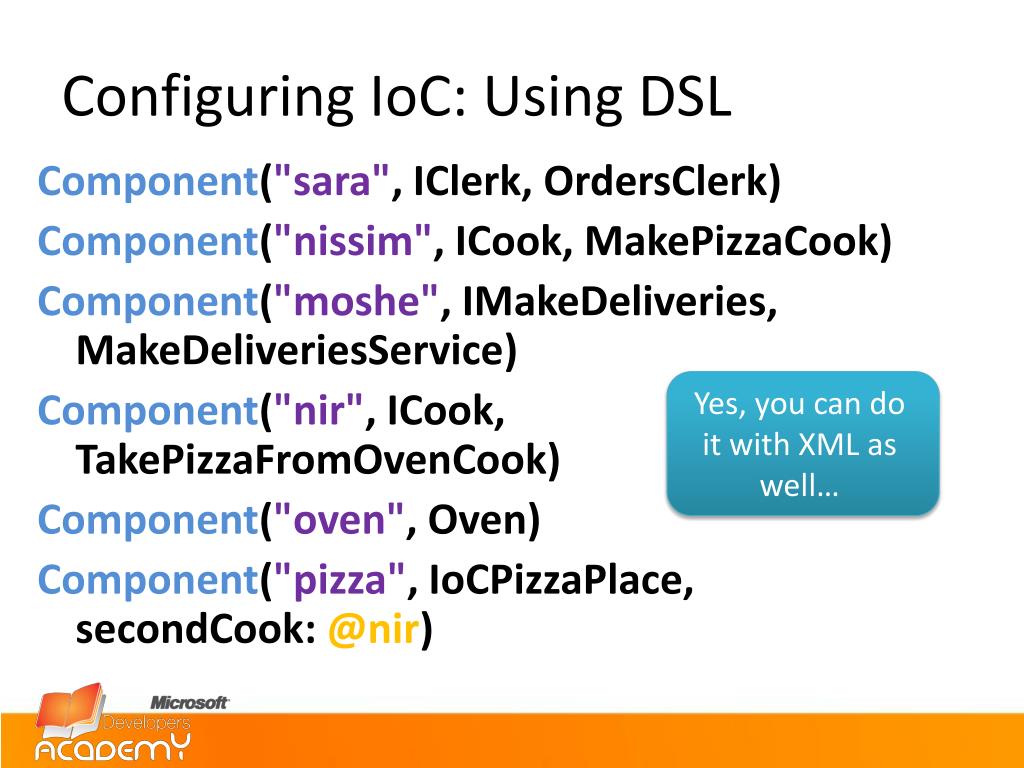 Configuring IoC: Using DSL

Component("sara", IClerk, OrdersClerk)
Component("nissim", ICook, MakePizzaCook)
Component("moshe", IMakeDeliveries, MakeDeliveriesService)
Component("nir", ICook, TakePizzaFromOvenCook)
Component("oven", Oven)
Component("pizza", IoCPizzaPlace, secondCook: @nir)

Yes, you can do it with XML as well…

Microsoft Developers ACADEMY